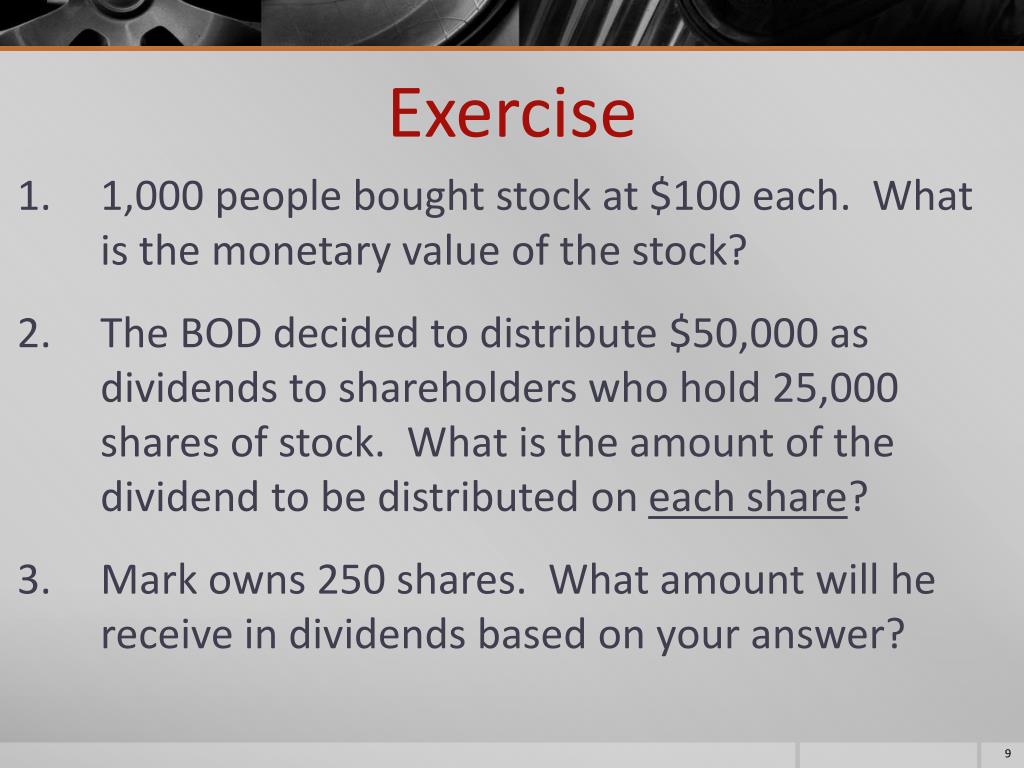 Exercise

1. 1,000 people bought stock at \$100 each. What is the monetary value of the stock?

2. The BOD decided to distribute \$50,000 as dividends to shareholders who hold 25,000 shares of stock. What is the amount of the dividend to be distributed on each share?

3. Mark owns 250 shares. What amount will he receive in dividends based on your answer?

9